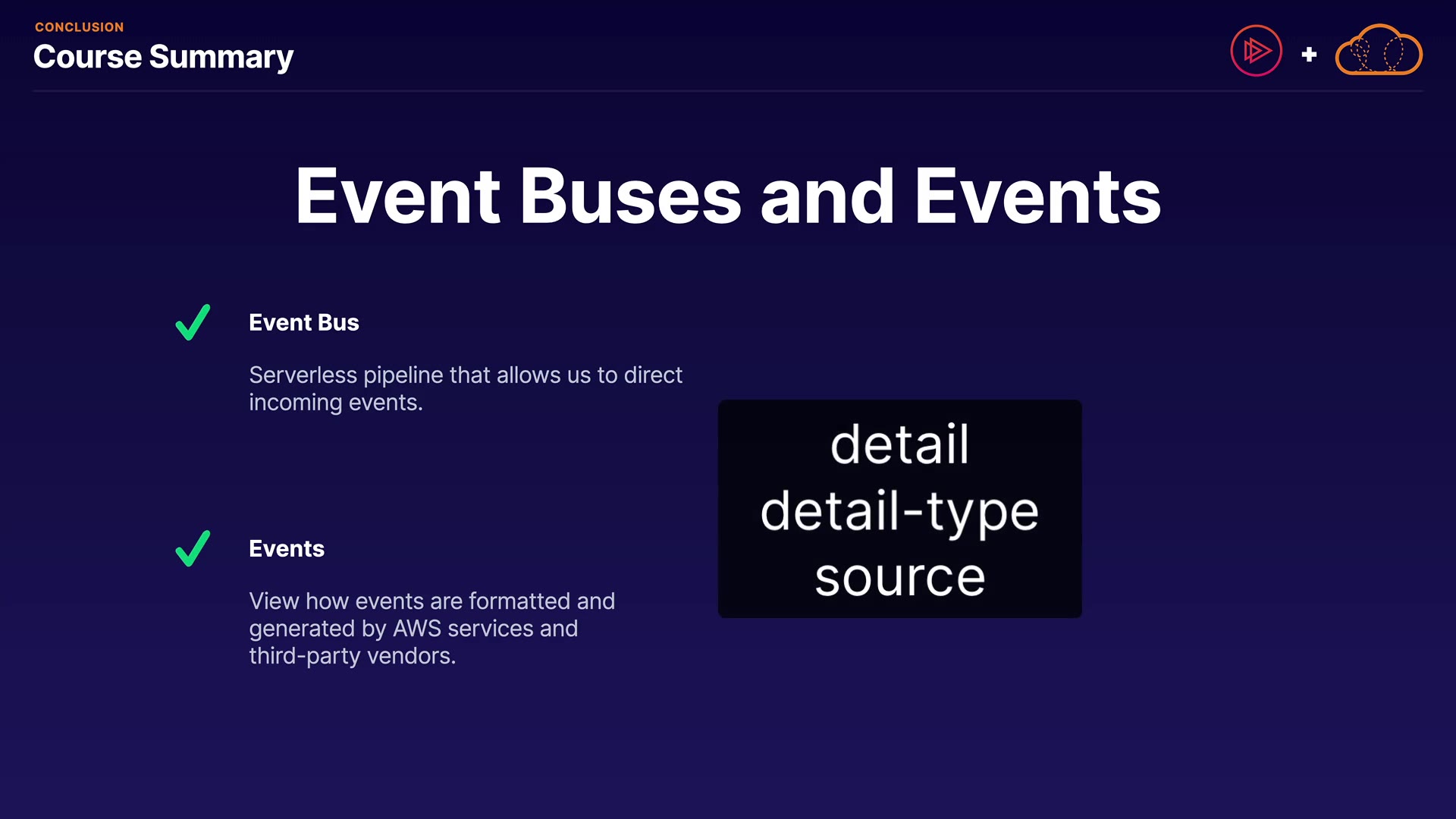 CONCLUSION
Course Summary

+

Event Buses and Events

Event Bus

Serverless pipeline that allows us to direct incoming events.

Events

View how events are formatted and generated by AWS services and third-party vendors.

detail
detail-type
source